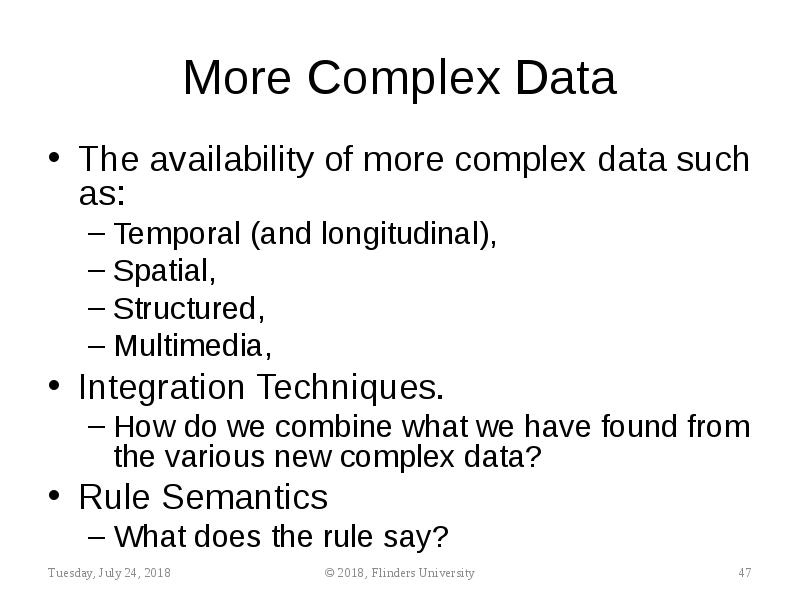 More Complex Data

• The availability of more complex data such as:
– Temporal (and longitudinal),
– Spatial,
– Structured,
– Multimedia,
• Integration Techniques.
– How do we combine what we have found from the various new complex data?
• Rule Semantics
– What does the rule say?

Tuesday, July 24, 2018 © 2018, Flinders University 47